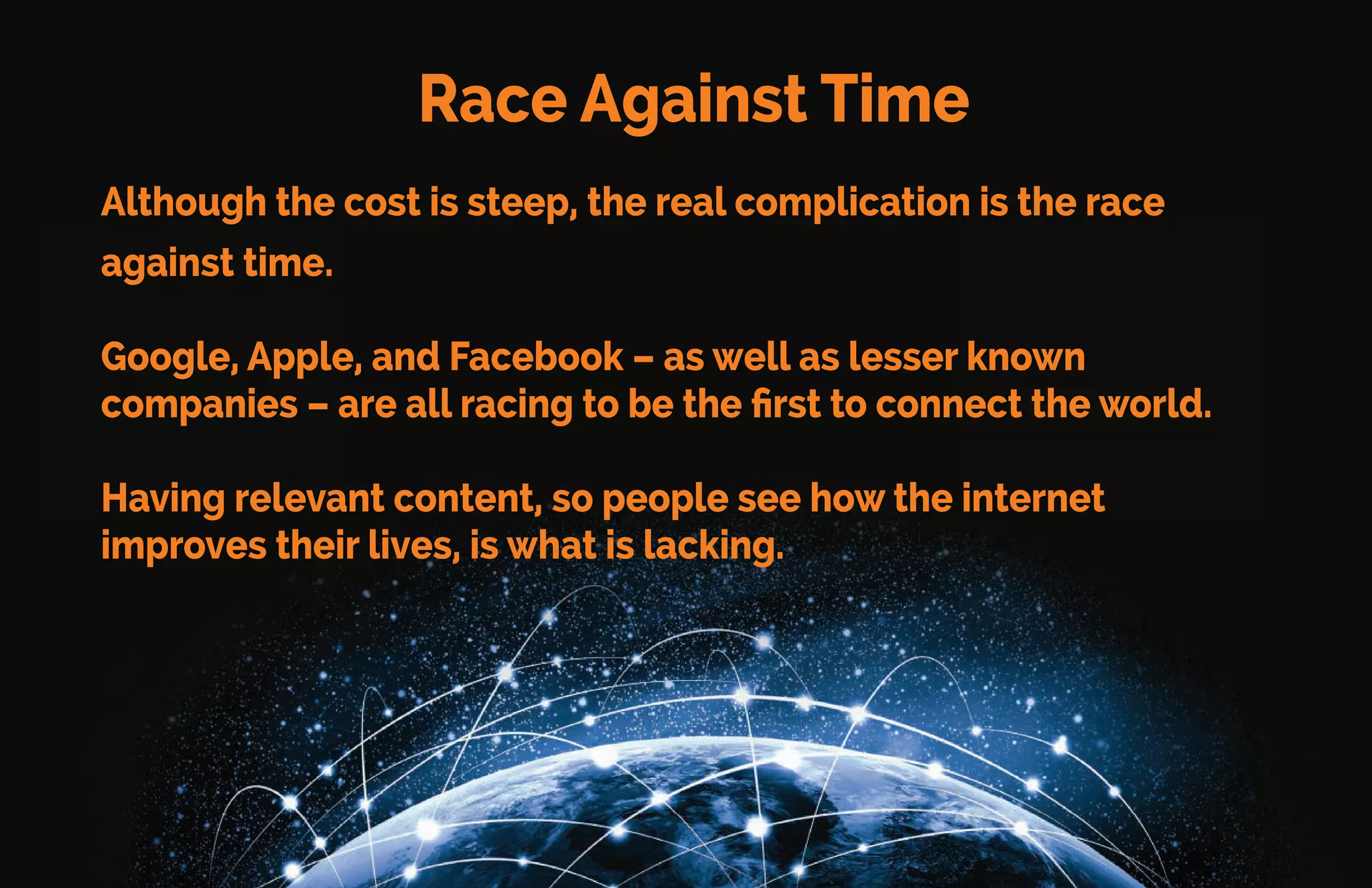 Race Against Time

Although the cost is steep, the real complication is the race against time.

Google, Apple, and Facebook – as well as lesser known companies – are all racing to be the first to connect the world.

Having relevant content, so people see how the internet improves their lives, is what is lacking.